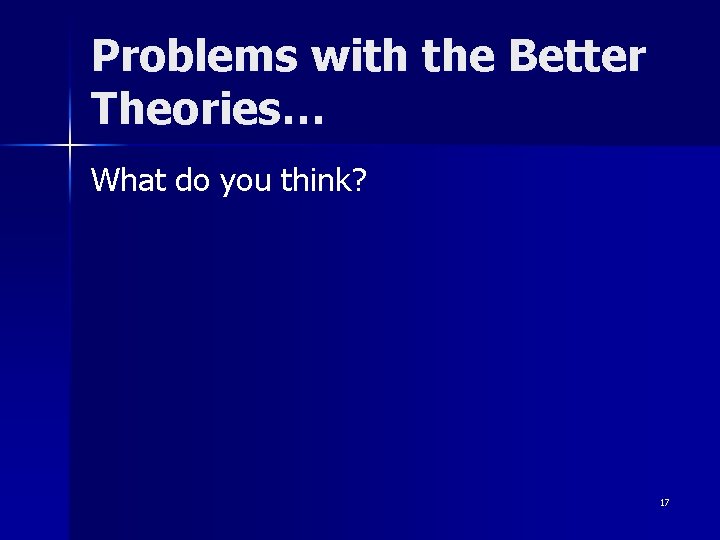 Problems with the Better Theories…

What do you think?

17